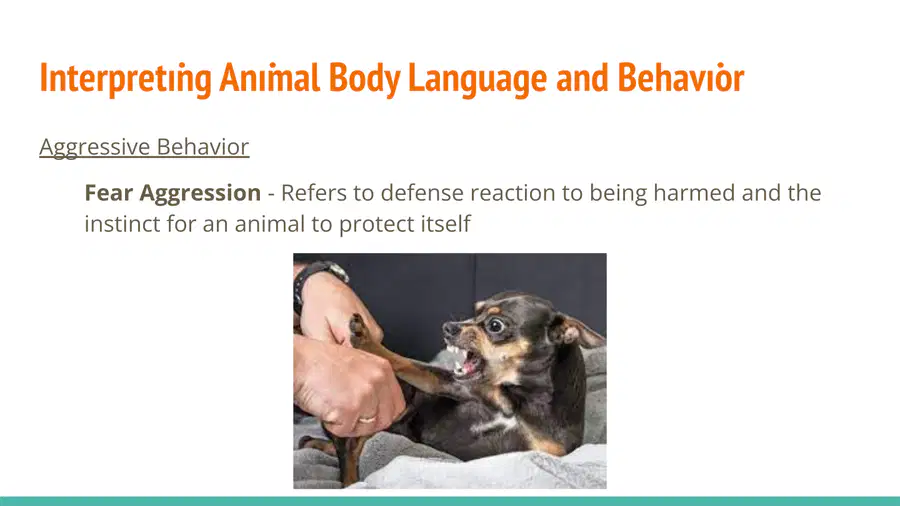 Interpreting Animal Body Language and Behavior

Aggressive Behavior

Fear Aggression - Refers to defense reaction to being harmed and the instinct for an animal to protect itself